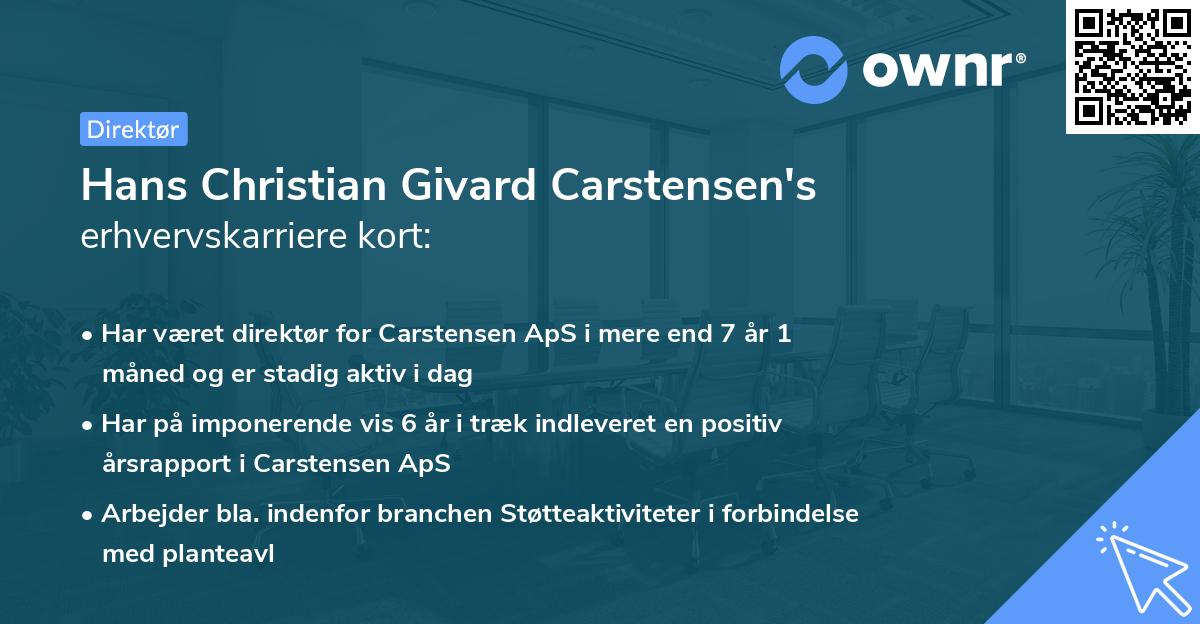 ownr®

Direktør

Hans Christian Givard Carstensen's
erhvervskarriere kort:

• Har været direktør for Carstensen ApS i mere end 7 år 1 måned og er stadig aktiv i dag

• Har på imponerende vis 6 år i træk indleveret en positiv årsrapport i Carstensen ApS

• Arbejder bla. indenfor branchen Støtteaktiviteter i forbindelse med planteavl